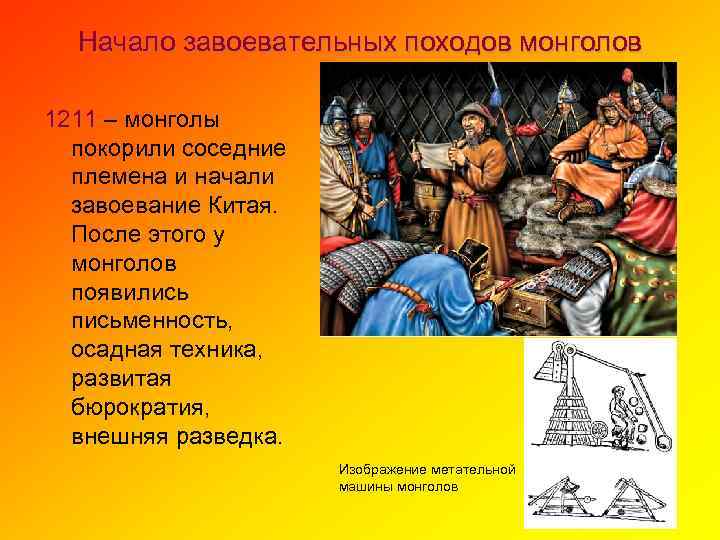 Начало завоевательных походов монголов

1211 – монголы покорили соседние племена и начали завоевание Китая. После этого у монголов появились письменность, осадная техника, развитая бюрократия, внешняя разведка.

Изображение метательной машины монголов